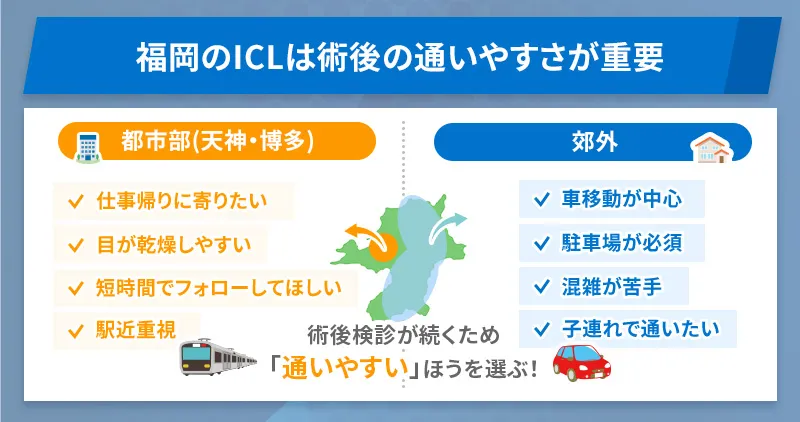 福岡のICLは術後の通いやすさが重要

都市部(天神・博多)

✓ 仕事帰りに寄りたい

✓ 目が乾燥しやすい

✓ 短時間でフォローしてほしい

✓ 駅近重視

郊外

✓ 車移動が中心

✓ 駐車場が必須

✓ 混雑が苦手

✓ 子連れで通いたい

術後検診が続くため
「通いやすい」ほうを選ぶ！